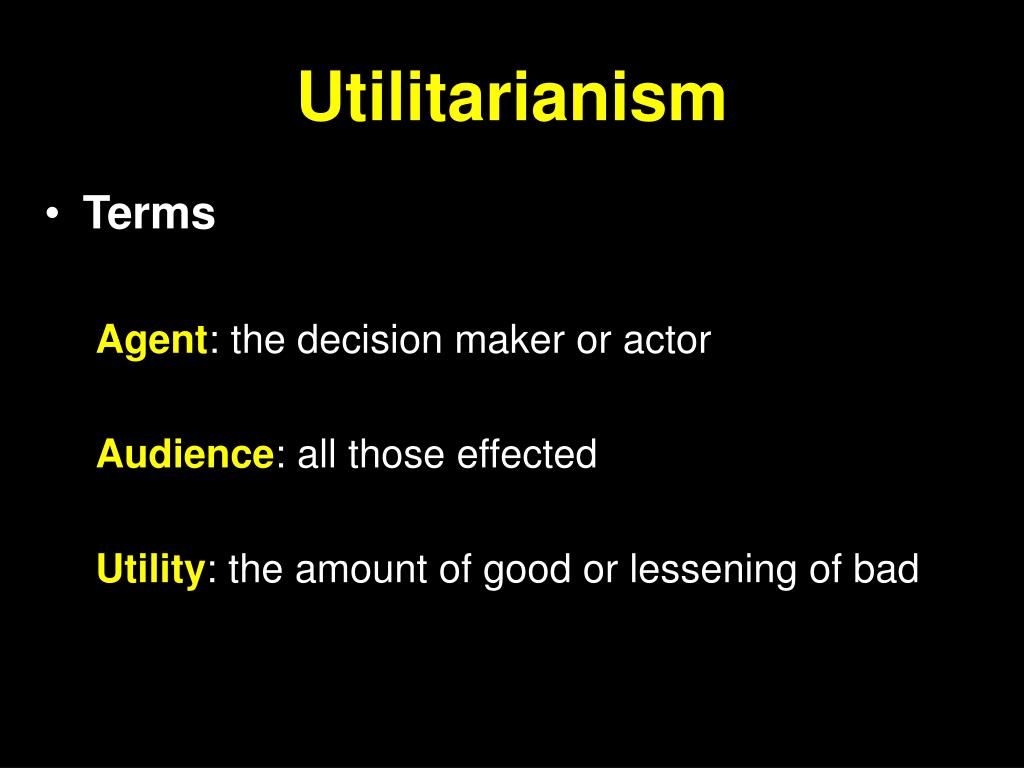 Utilitarianism

• Terms

Agent: the decision maker or actor

Audience: all those effected

Utility: the amount of good or lessening of bad